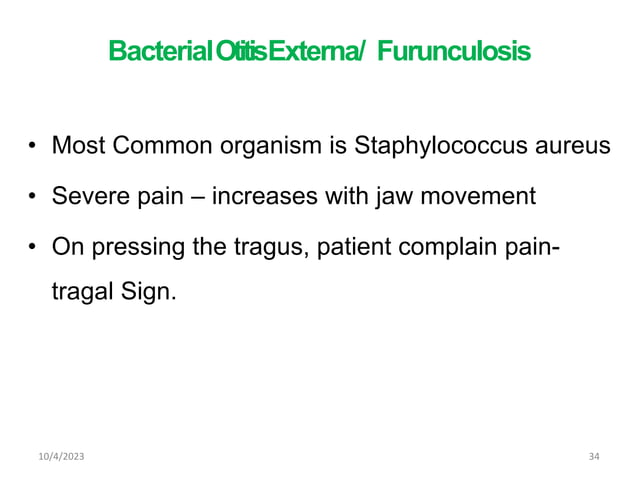 Bacterial Otitis Externa/ Furunculosis

• Most Common organism is Staphylococcus aureus

• Severe pain – increases with jaw movement

• On pressing the tragus, patient complain pain-tragal Sign.

10/4/2023

34